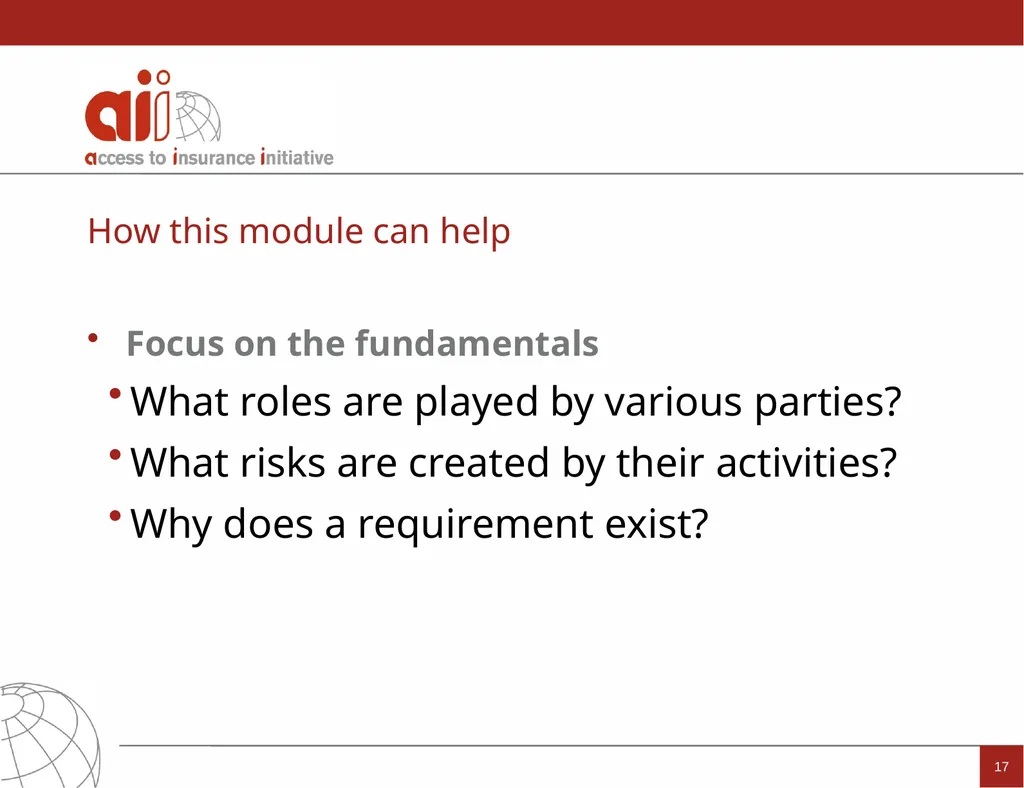 aii
access to insurance initiative

How this module can help

• Focus on the fundamentals
• What roles are played by various parties?
• What risks are created by their activities?
• Why does a requirement exist?

17